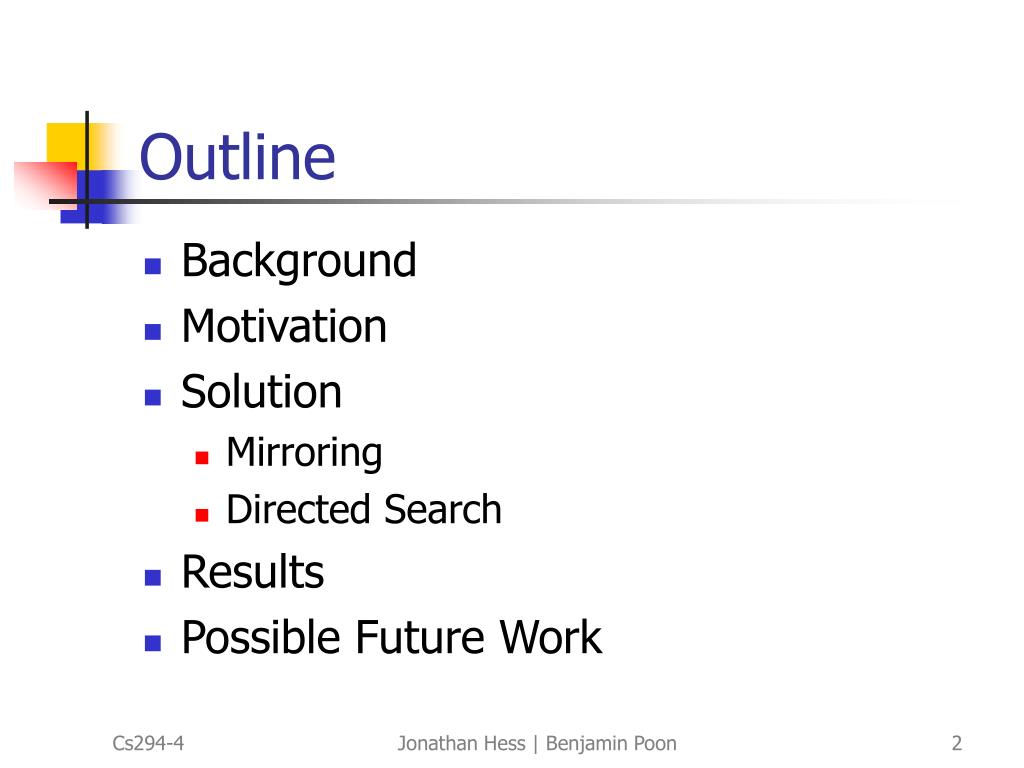 Outline

- Background
- Motivation
- Solution
  - Mirroring
  - Directed Search
- Results
- Possible Future Work

Cs294-4

Jonathan Hess | Benjamin Poon

2